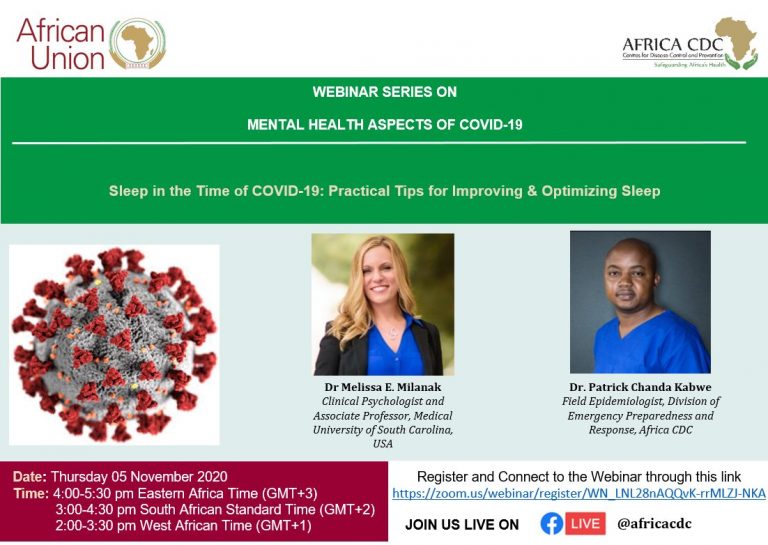 African Union

AFRICA CDC
Centres for Disease Control and Prevention
Safeguarding Africa's Health

WEBINAR SERIES ON

MENTAL HEALTH ASPECTS OF COVID-19

Sleep in the Time of COVID-19: Practical Tips for Improving & Optimizing Sleep

Dr Melissa E. Milanak
Clinical Psychologist and Associate Professor, Medical University of South Carolina, USA

Dr. Patrick Chanda Kabwe
Field Epidemiologist, Division of Emergency Preparedness and Response, Africa CDC

Date: Thursday 05 November 2020
Time: 4:00-5:30 pm Eastern Africa Time (GMT+3)
3:00-4:30 pm South African Standard Time (GMT+2)
2:00-3:30 pm West African Time (GMT+1)

Register and Connect to the Webinar through this link
https://zoom.us/webinar/register/WN_LNL28nAQQvK-rrMLZJ-NKA

JOIN US LIVE ON LIVE @africacdc